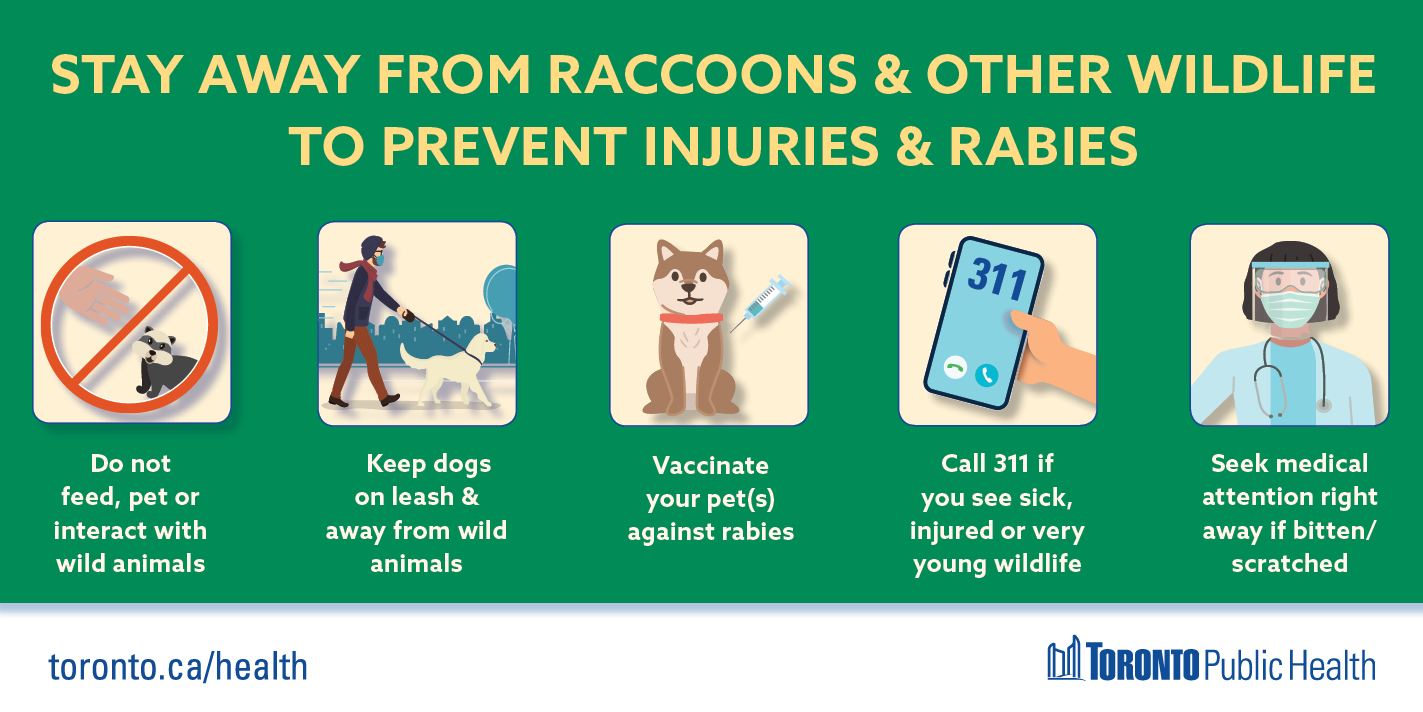 STAY AWAY FROM RACCOONS & OTHER WILDLIFE TO PREVENT INJURIES & RABIES

Do not feed, pet or interact with wild animals

Keep dogs on leash & away from wild animals

Vaccinate your pet(s) against rabies

311

Call 311 if you see sick, injured or very young wildlife

Seek medical attention right away if bitten/ scratched

toronto.ca/health

TORONTO Public Health